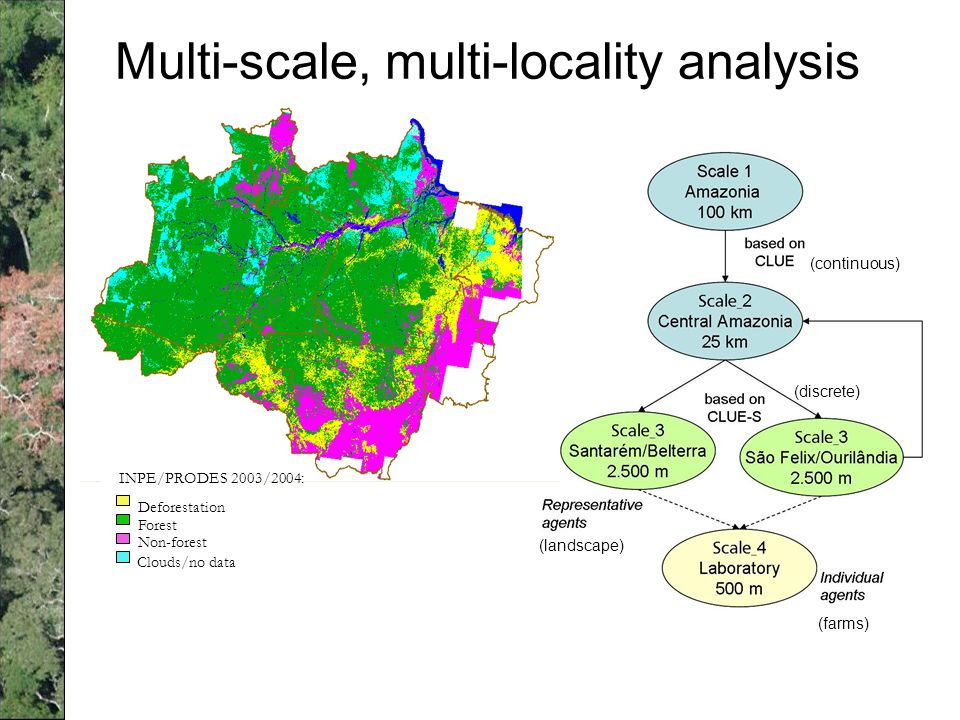 Multi-scale, multi-locality analysis

INPE/PRODES 2003/2004:

Deforestation
Forest
Non-forest
Clouds/no data

Scale 1
Amazonia
100 km

based on
CLUE

(continuous)

Scale_2
Central Amazonia
25 km

based on
CLUE-S

(discrete)

Scale_3
Santarém/Belterra
2.500 m

Scale_3
São Felix/Ourilândia
2.500 m

Representative
agents

(landscape)

Scale_4
Laboratory
500 m

Individual
agents

(farms)